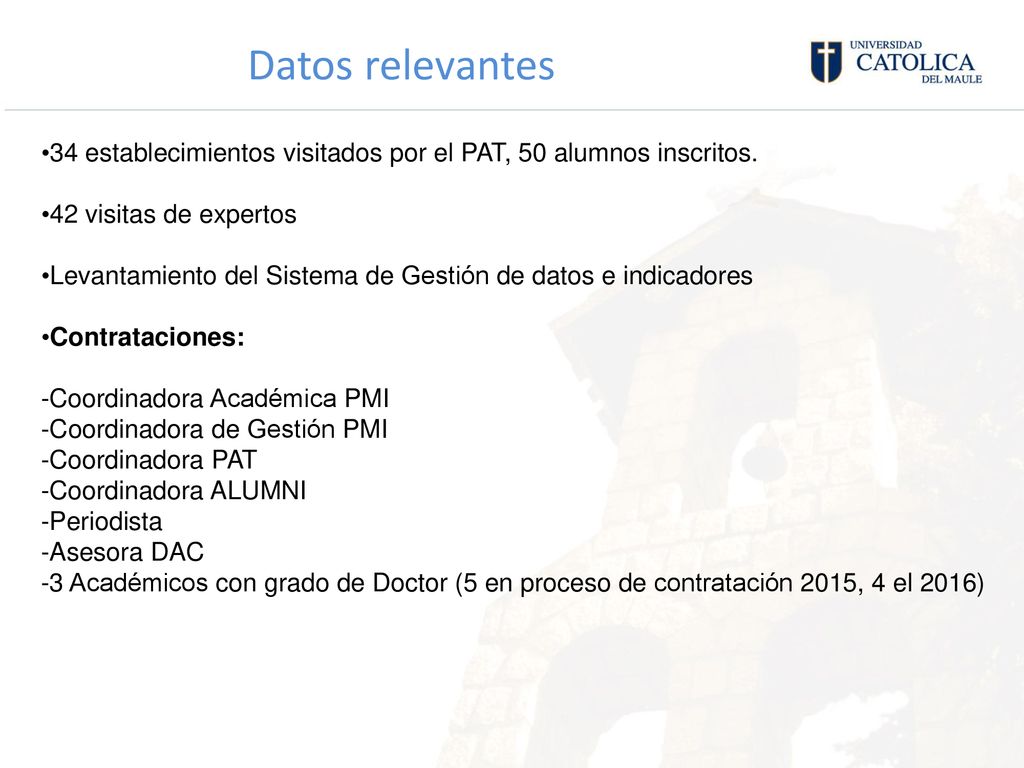 Datos relevantes

UNIVERSIDAD CATOLICA DEL MAULE

•34 establecimientos visitados por el PAT, 50 alumnos inscritos.

•42 visitas de expertos

•Levantamiento del Sistema de Gestión de datos e indicadores

•Contrataciones:

-Coordinadora Académica PMI
-Coordinadora de Gestión PMI
-Coordinadora PAT
-Coordinadora ALUMNI
-Periodista
-Asesora DAC
-3 Académicos con grado de Doctor (5 en proceso de contratación 2015, 4 el 2016)